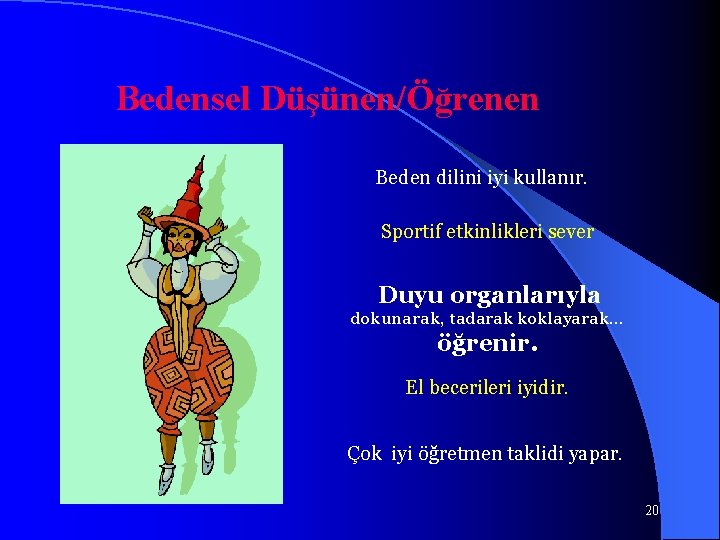 Bedensel Düşünen/Öğrenen

Beden dilini iyi kullanır.

Sportif etkinlikleri sever

Duyu organlarıyla dokunarak, tadarak koklayarak... öğrenir.

El becerileri iyidir.

Çok iyi öğretmen taklidi yapar.

20